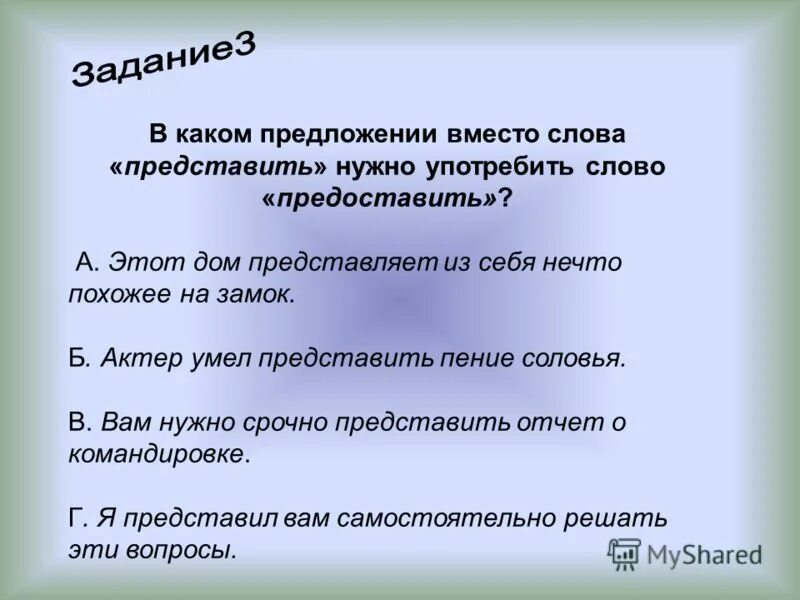 Задание3

В каком предложении вместо слова «представить» нужно употребить слово «предоставить»?

А. Этот дом представляет из себя нечто похожее на замок.

Б. Актер умел представить пение соловья.

В. Вам нужно срочно представить отчет о командировке.

Г. Я представил вам самостоятельно решать эти вопросы.

MyShared